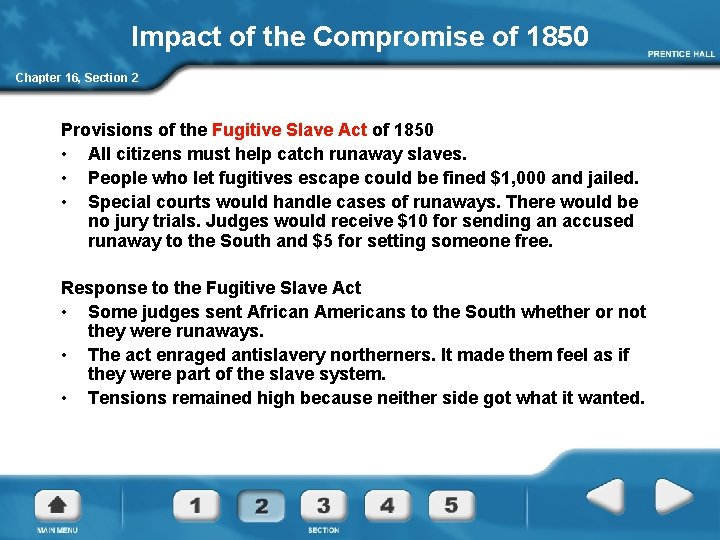 Impact of the Compromise of 1850

PRENTICE HALL

Chapter 16, Section 2

Provisions of the Fugitive Slave Act of 1850
• All citizens must help catch runaway slaves.
• People who let fugitives escape could be fined \$1,000 and jailed.
• Special courts would handle cases of runaways. There would be no jury trials. Judges would receive \$10 for sending an accused runaway to the South and \$5 for setting someone free.

Response to the Fugitive Slave Act
• Some judges sent African Americans to the South whether or not they were runaways.
• The act enraged antislavery northerners. It made them feel as if they were part of the slave system.
• Tensions remained high because neither side got what it wanted.

MAIN MENU

1 2 3 4 5

SECTION